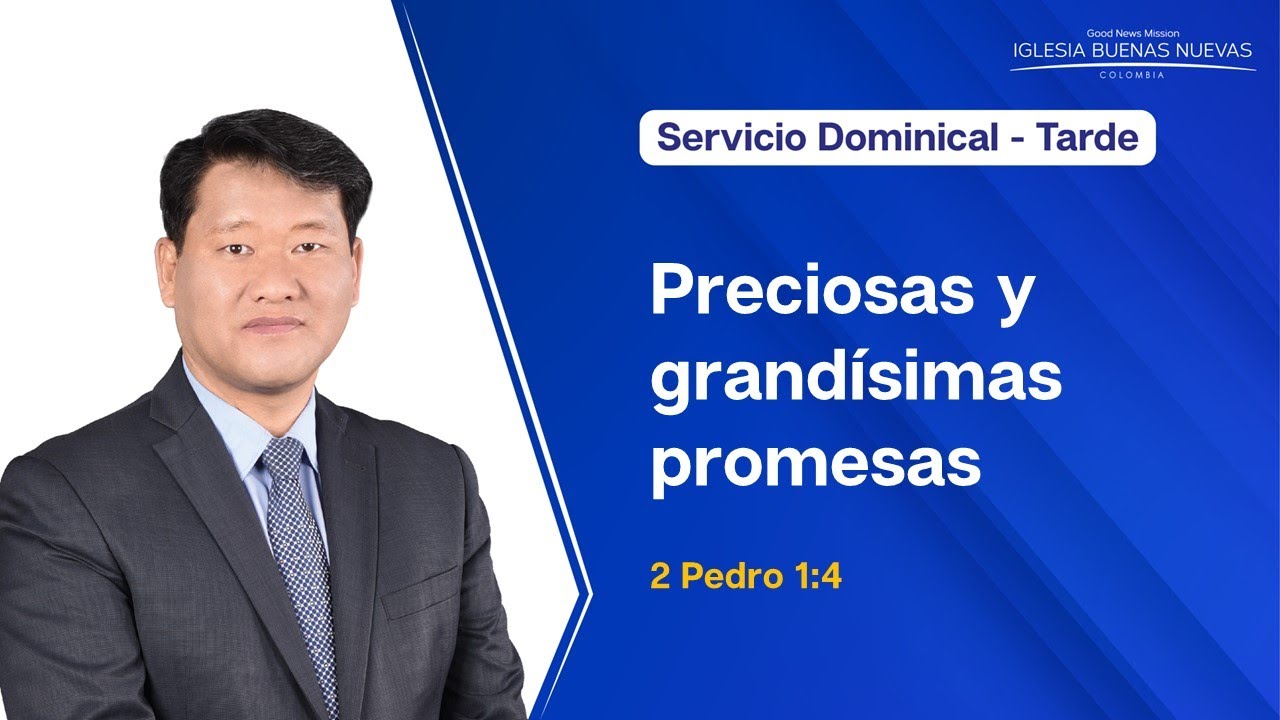 Good News Mission
IGLESIA BUENAS NUEVAS
COLOMBIA

Servicio Dominical - Tarde

Preciosas y grandísimas promesas

2 Pedro 1:4